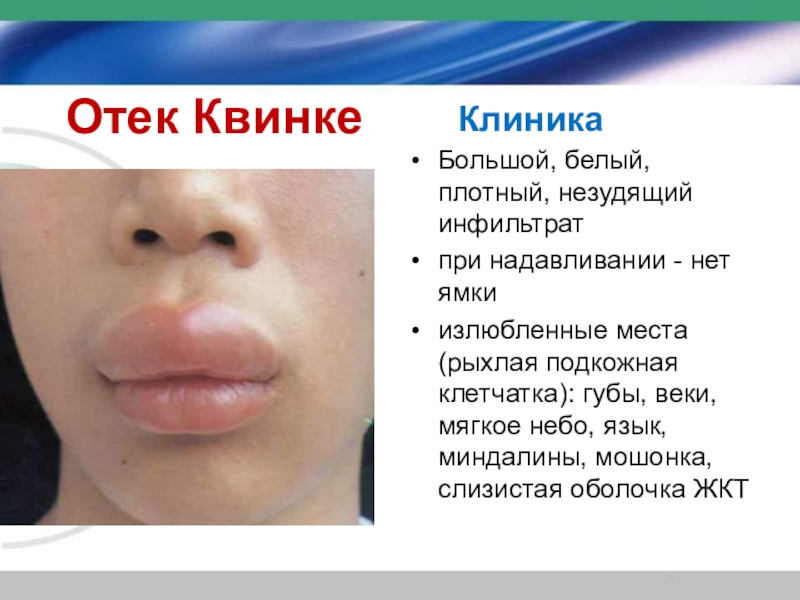 Отек Квинке

Клиника

• Большой, белый, плотный, незудящий инфильтрат
• при надавливании - нет ямки
• излюбленные места (рыхлая подкожная клетчатка): губы, веки, мягкое небо, язык, миндалины, мошонка, слизистая оболочка ЖКТ